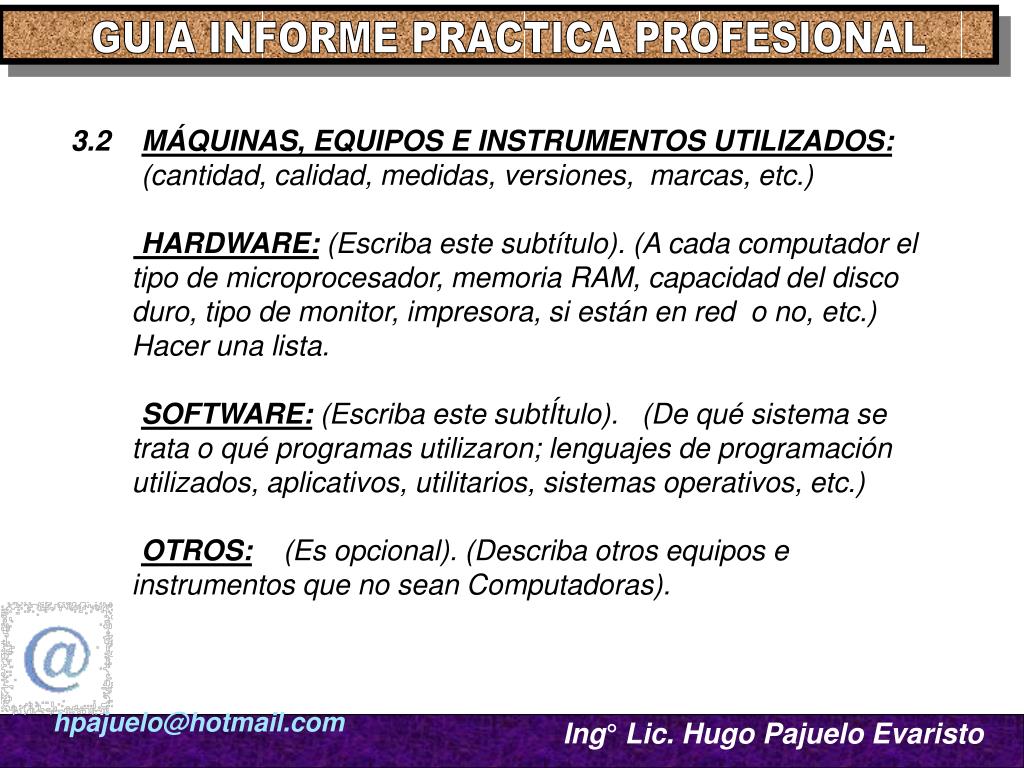 GUIA INFORME PRACTICA PROFESIONAL

3.2 MÁQUINAS, EQUIPOS E INSTRUMENTOS UTILIZADOS: (cantidad, calidad, medidas, versiones, marcas, etc.)

HARDWARE: (Escriba este subtítulo). (A cada computador el tipo de microprocesador, memoria RAM, capacidad del disco duro, tipo de monitor, impresora, si están en red o no, etc.) Hacer una lista.

SOFTWARE: (Escriba este subtÍtulo). (De qué sistema se trata o qué programas utilizaron; lenguajes de programación utilizados, aplicativos, utilitarios, sistemas operativos, etc.)

OTROS: (Es opcional). (Describa otros equipos e instrumentos que no sean Computadoras).

@

hpajuelo@hotmail.com

Ing° Lic. Hugo Pajuelo Evaristo